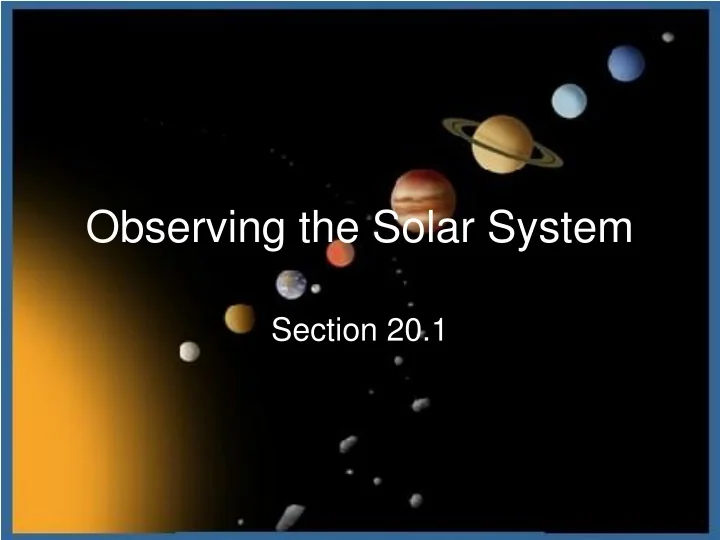 Observing the Solar System

Section 20.1